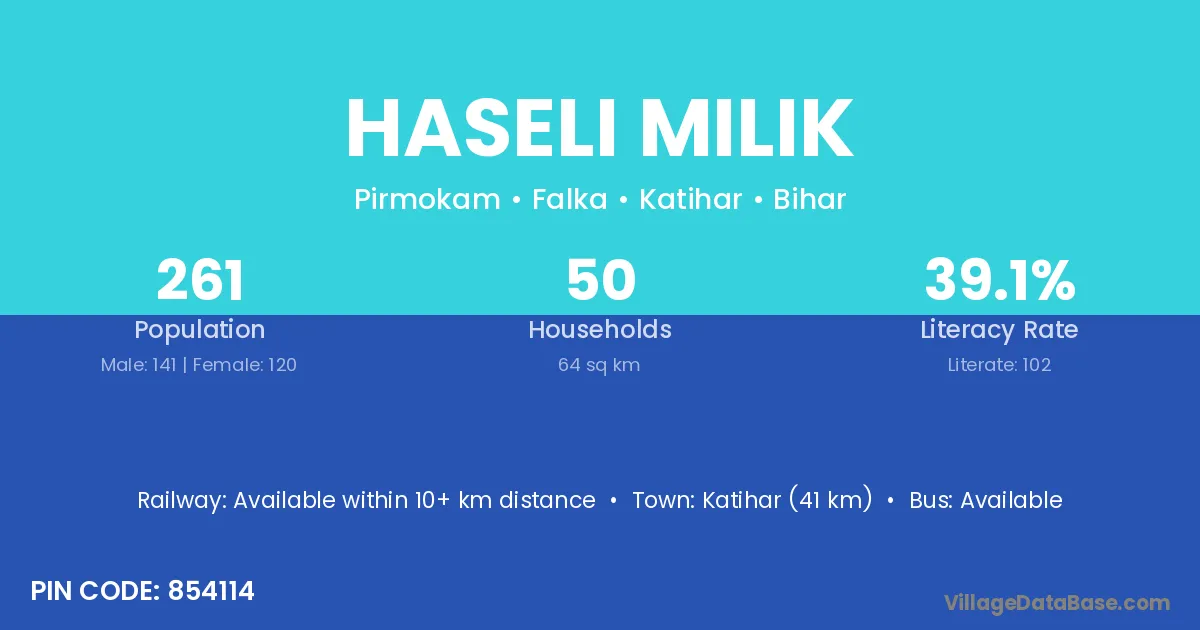 HASELI MILIK

Pirmokam • Falka • Katihar • Bihar

261
Population
Male: 141 | Female: 120

50
Households
64 sq km

39.1%
Literacy Rate
Literate: 102

Railway: Available within 10+ km distance • Town: Katihar (41 km) • Bus: Available

PIN CODE: 854114

VillageDataBase.com